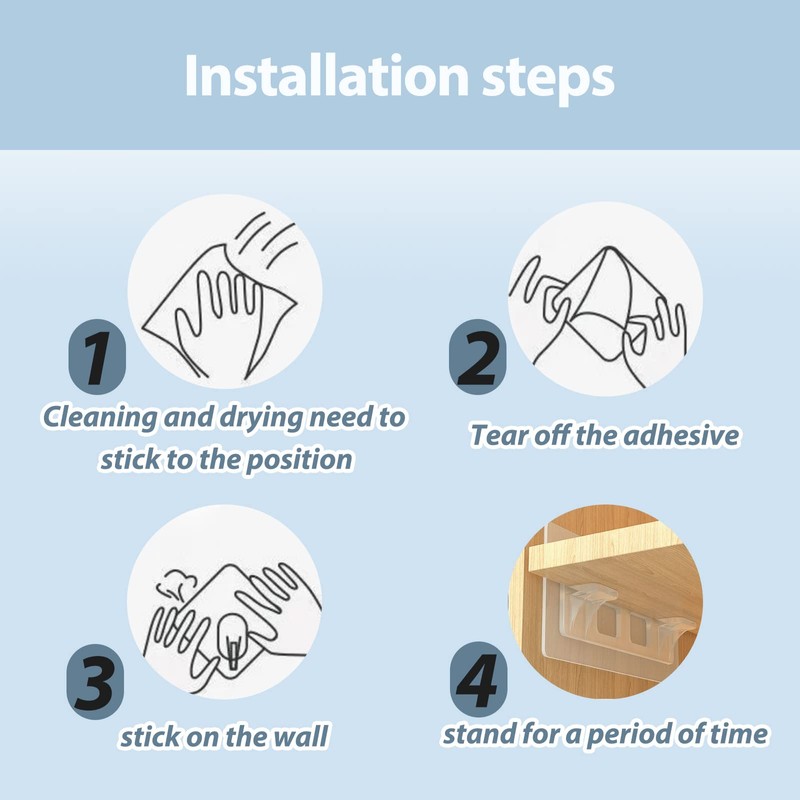 Installation steps

1

Cleaning and drying need to stick to the position

2

Tear off the adhesive

3

stick on the wall

4

stand for a period of time